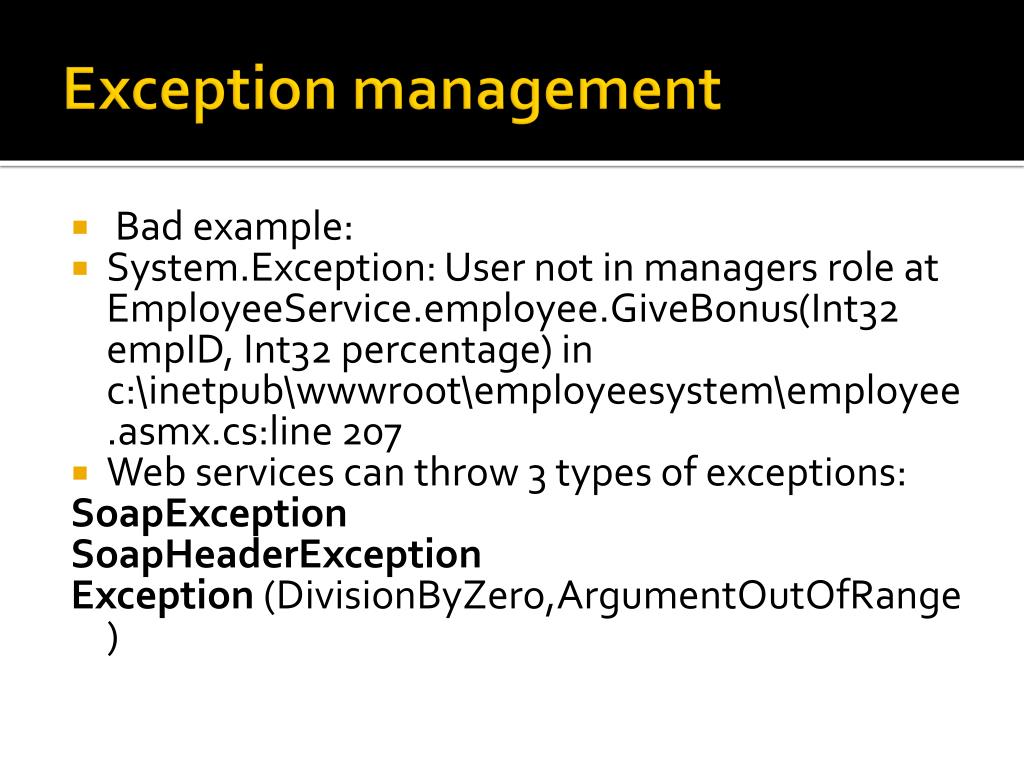 Exception management

Bad example:

System.Exception: User not in managers role at EmployeeService.employee.GiveBonus(Int32 empID, Int32 percentage) in c:\inetpub\wwwroot\employeesystem\employee.asmx.cs:line 207

Web services can throw 3 types of exceptions:
SoapException
SoapHeaderException
Exception (DivisionByZero,ArgumentOutOfRange)